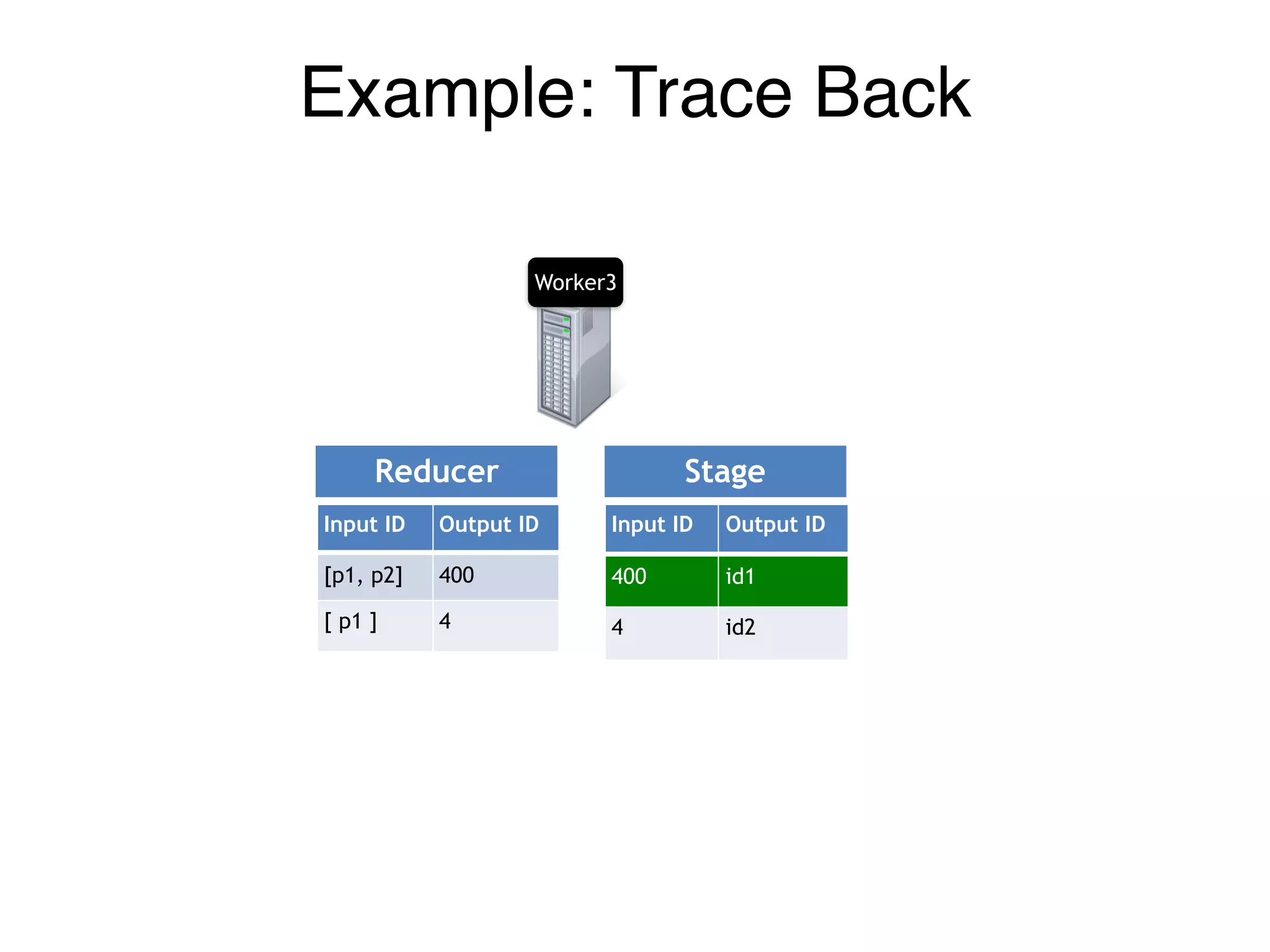 Example: Trace Back

Worker3

Reducer

| Input ID | Output ID |
|---|---|
| [p1, p2] | 400 |
| [ p1 ] | 4 |

Stage

| Input ID | Output ID |
|---|---|
| 400 | id1 |
| 4 | id2 |